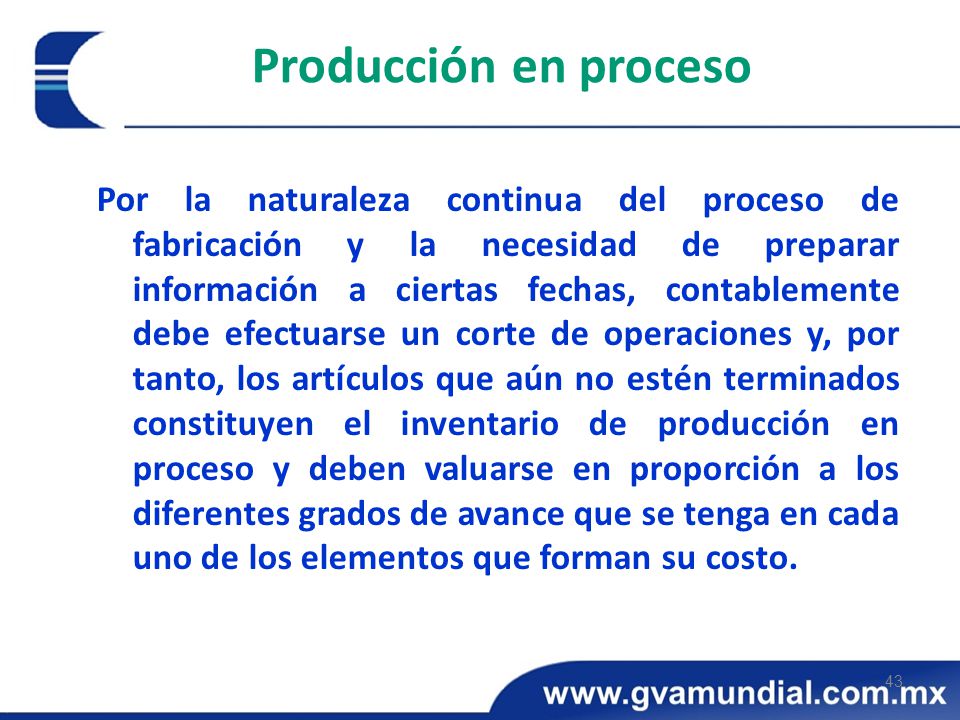 Producción en proceso

Por la naturaleza continua del proceso de fabricación y la necesidad de preparar información a ciertas fechas, contablemente debe efectuarse un corte de operaciones y, por tanto, los artículos que aún no estén terminados constituyen el inventario de producción en proceso y deben valuarse en proporción a los diferentes grados de avance que se tenga en cada uno de los elementos que forman su costo.

43

www.gvamundial.com.mx